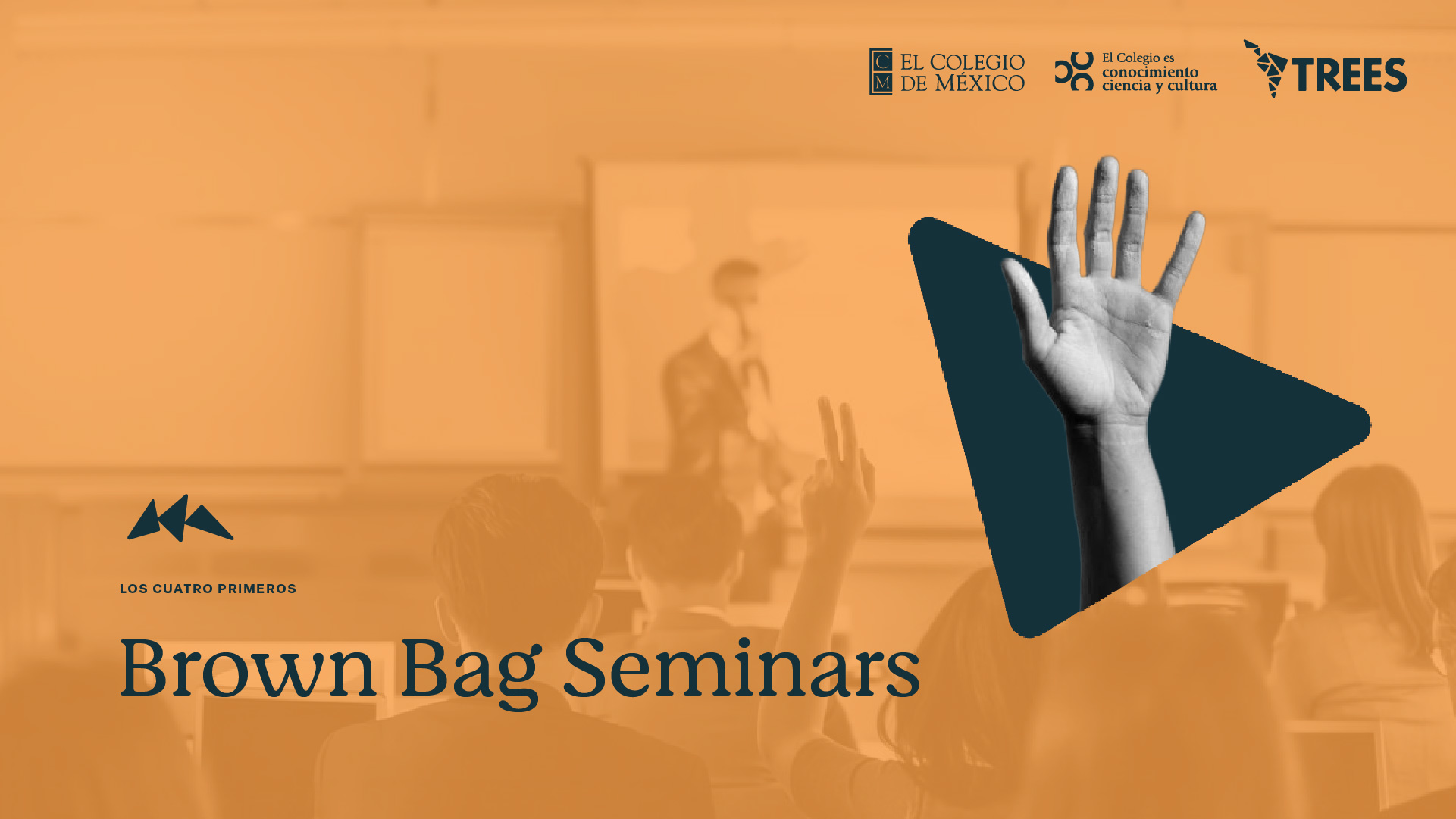 C
M EL COLEGIO DE MÉXICO

El Colegio es conocimiento ciencia y cultura

TREES

LOS CUATRO PRIMEROS

Brown Bag Seminars